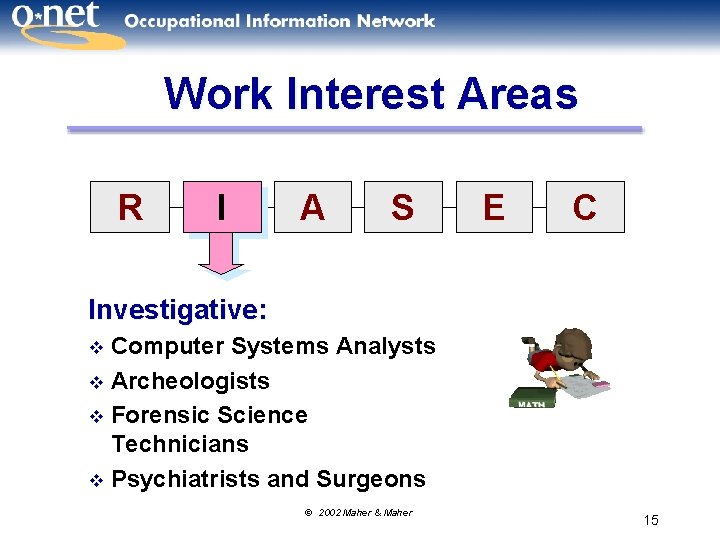 o*net Occupational Information Network

Work Interest Areas

R I A S E C

Investigative:

❖ Computer Systems Analysts
❖ Archeologists
❖ Forensic Science Technicians
❖ Psychiatrists and Surgeons

MATH

© 2002 Maher & Maher

15